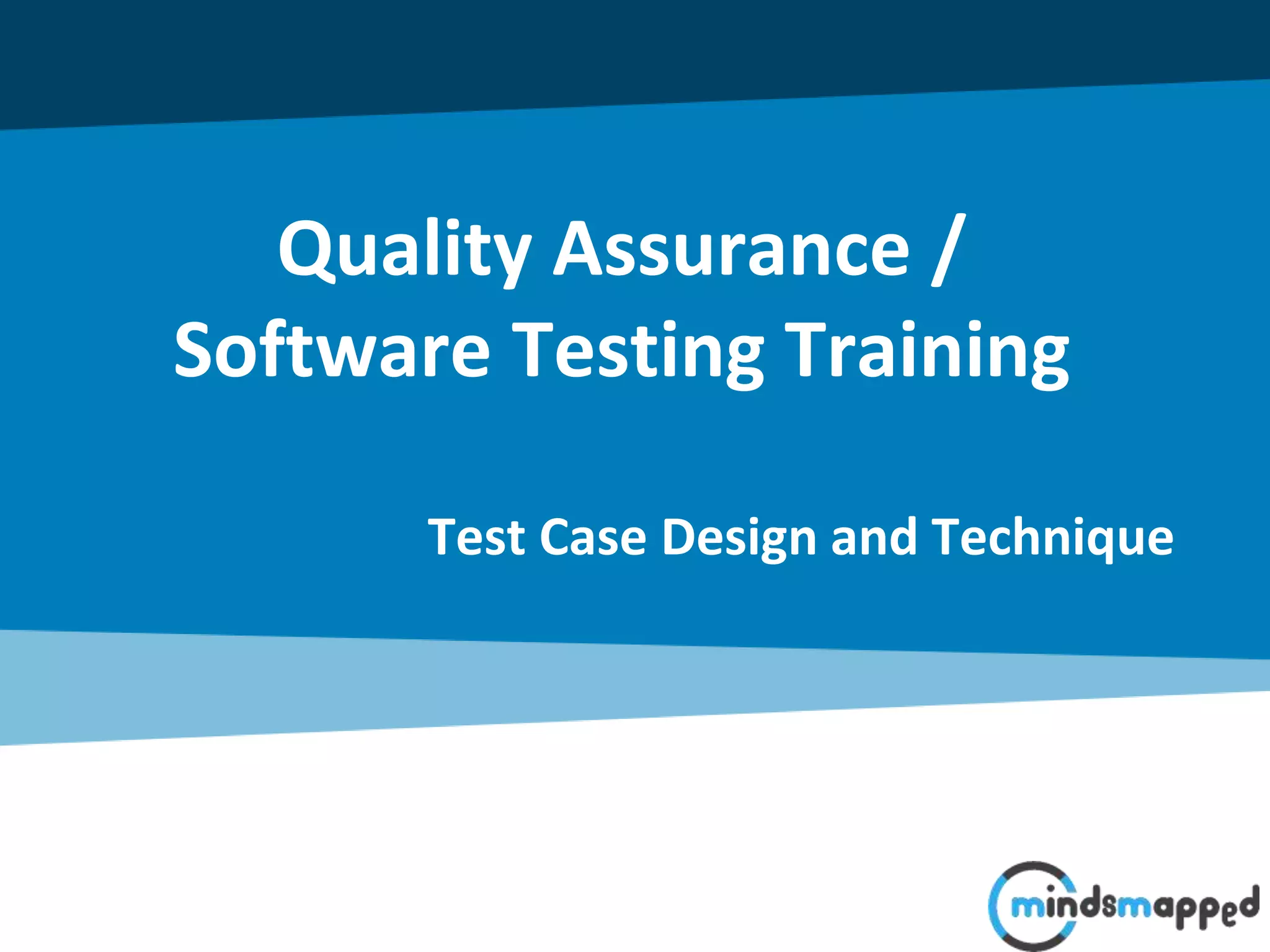 Quality Assurance / Software Testing Training

Test Case Design and Technique

mindsmapped